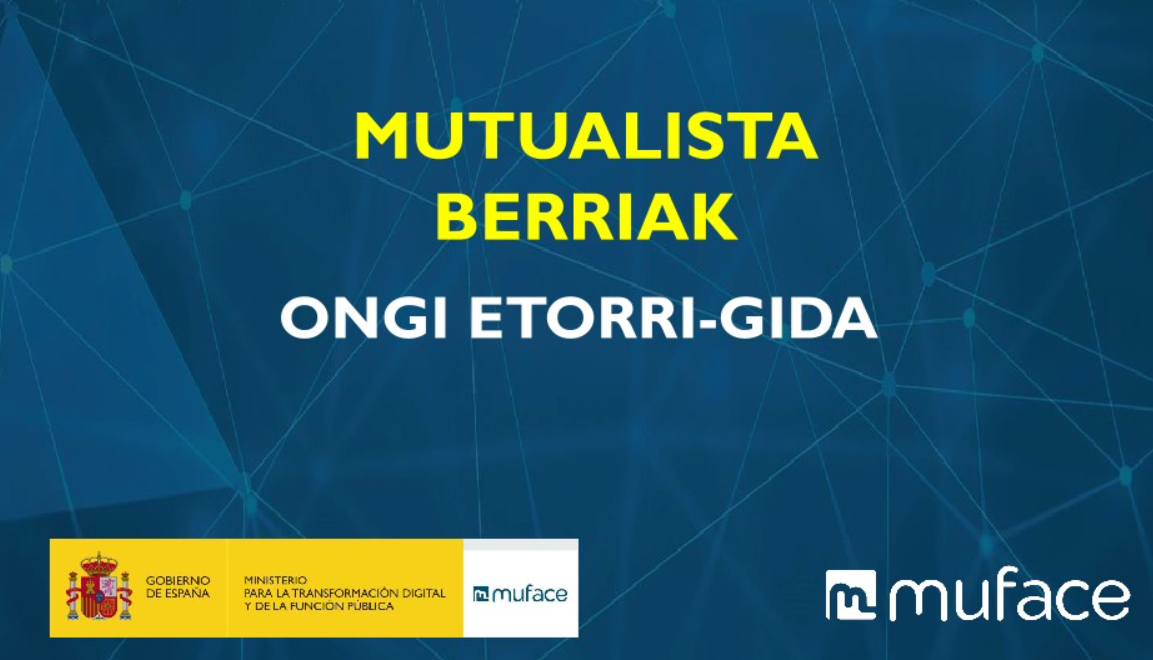 MUTUALISTA BERRIAK

ONGI ETORRI-GIDA

GOBIERNO DE ESPAÑA

MINISTERIO PARA LA TRANSFORMACIÓN DIGITAL Y DE LA FUNCIÓN PÚBLICA

muface

muface